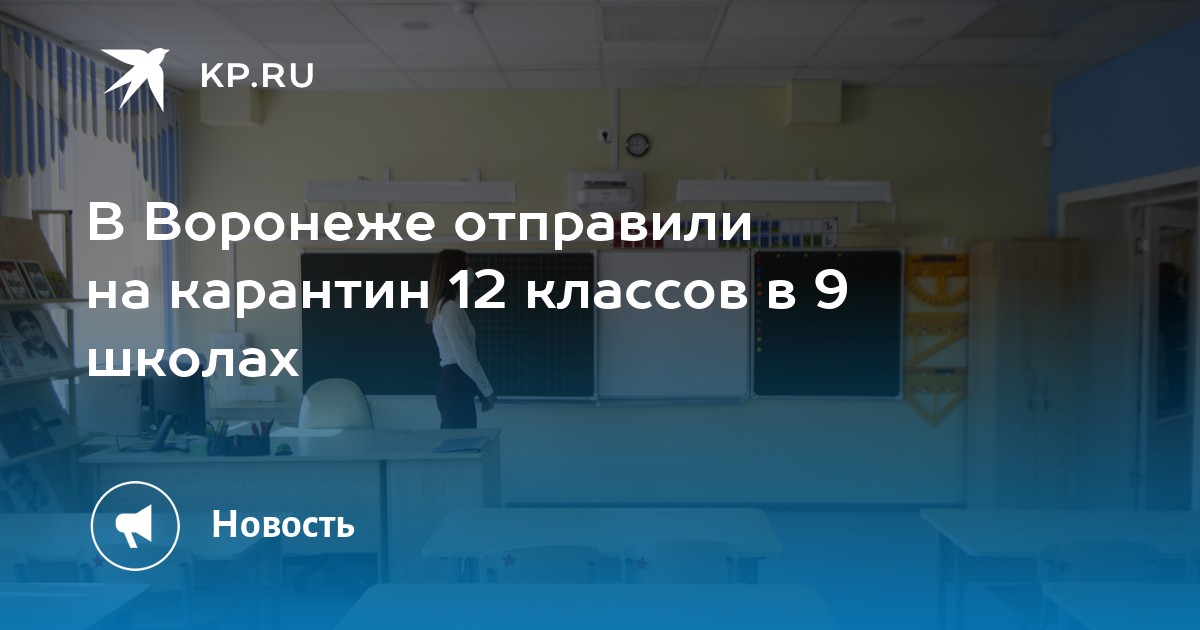 KP.RU

В Воронеже отправили на карантин 12 классов в 9 школах

Новость